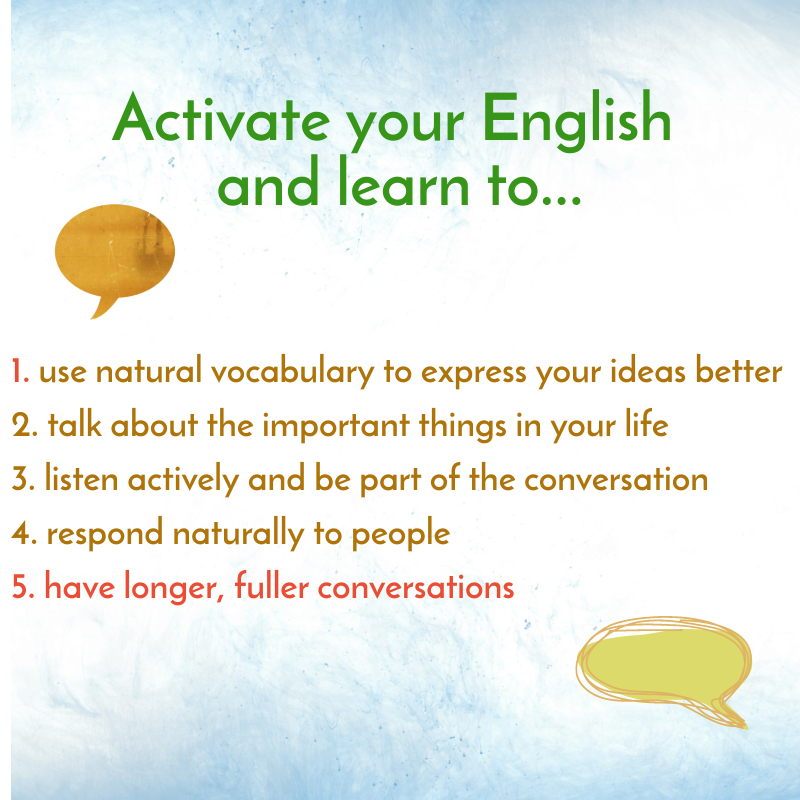 Activate your English and learn to...

1. use natural vocabulary to express your ideas better
2. talk about the important things in your life
3. listen actively and be part of the conversation
4. respond naturally to people
5. have longer, fuller conversations